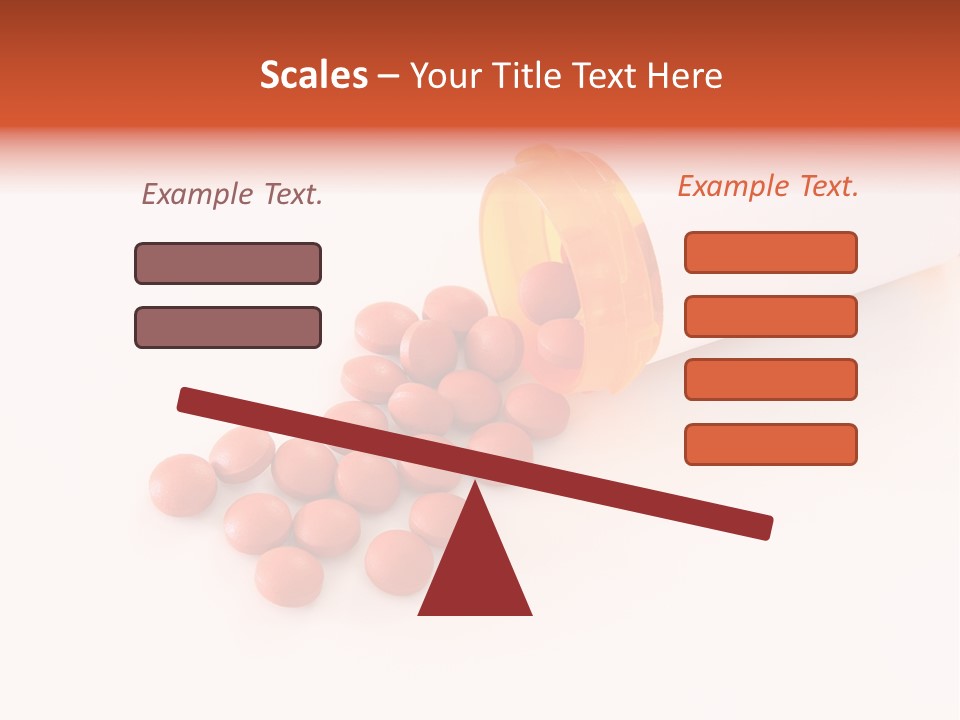 Scales – Your Title Text Here

Example Text.

Example Text.